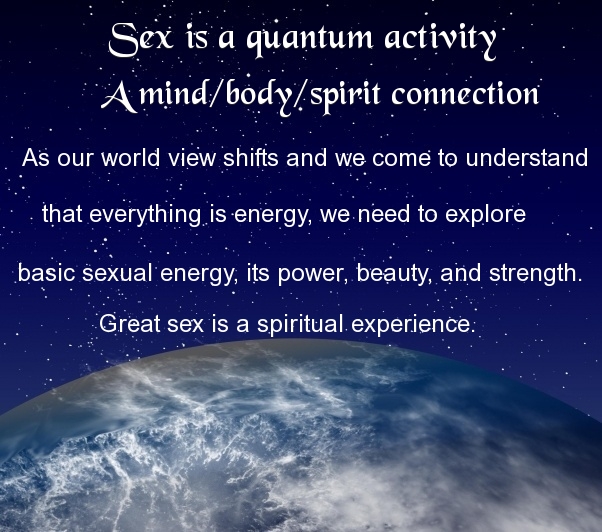 Sex is a quantum activity
A mind/body/spirit connection

As our world view shifts and we come to understand that everything is energy, we need to explore basic sexual energy, its power, beauty, and strength. Great sex is a spiritual experience.